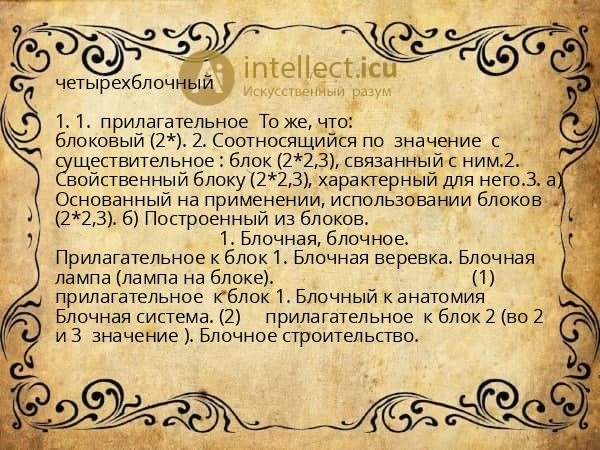 intellect.icu
Искусственный разум

четырехблочный

1. 1. прилагательное То же, что: блоковый (2*). 2. Соотносящийся по значение с существительное : блок (2*2,3), связанный с ним.2. Свойственный блоку (2*2,3), характерный для него.3. а) Основанный на применении, использовании блоков (2*2,3). б) Построенный из блоков.

1. Блочная, блочное. Прилагательное к блок 1. Блочная веревка. Блочная лампа (лампа на блоке). (1) прилагательное к блок 1. Блочный к анатомия Блочная система. (2) прилагательное к блок 2 (во 2 и 3 значение ). Блочное строительство.